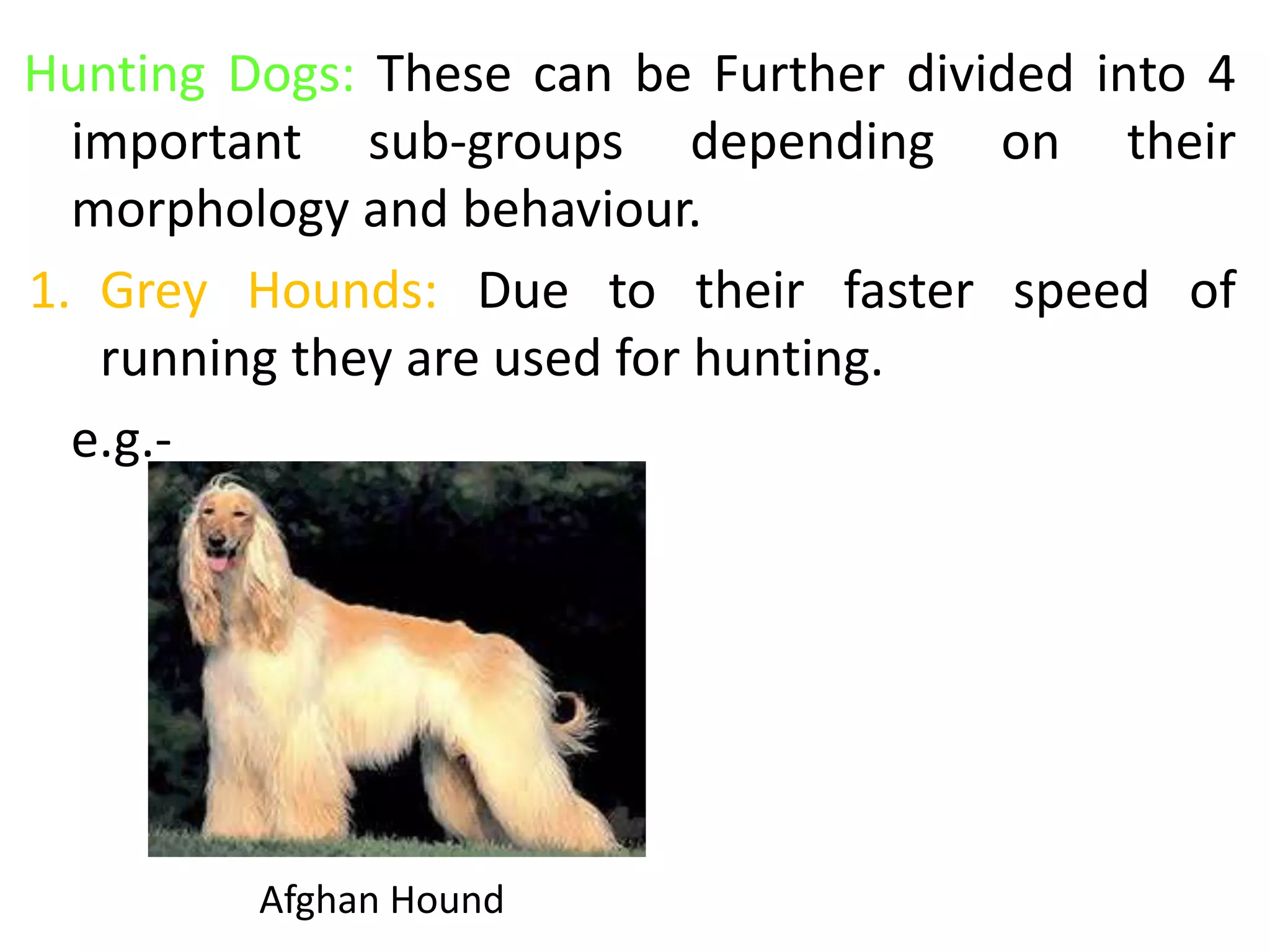 Hunting Dogs: These can be Further divided into 4 important sub-groups depending on their morphology and behaviour.

1. Grey Hounds: Due to their faster speed of running they are used for hunting.

e.g.-

Afghan Hound